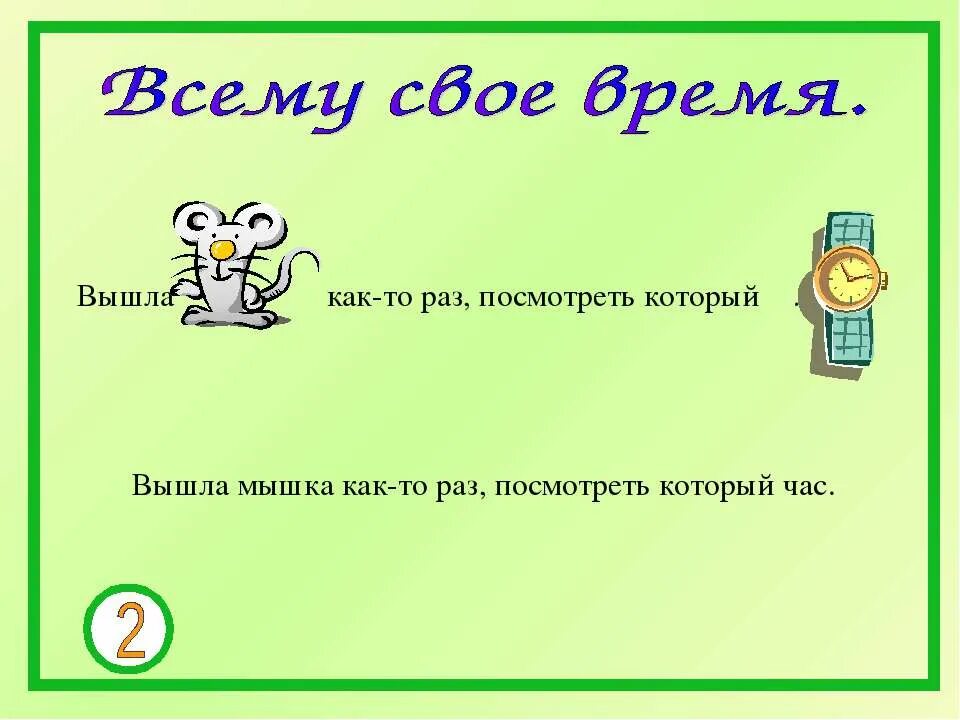 Всему свое время.

Вышла как-то раз, посмотреть который .

Вышла мышка как-то раз, посмотреть который час.

2